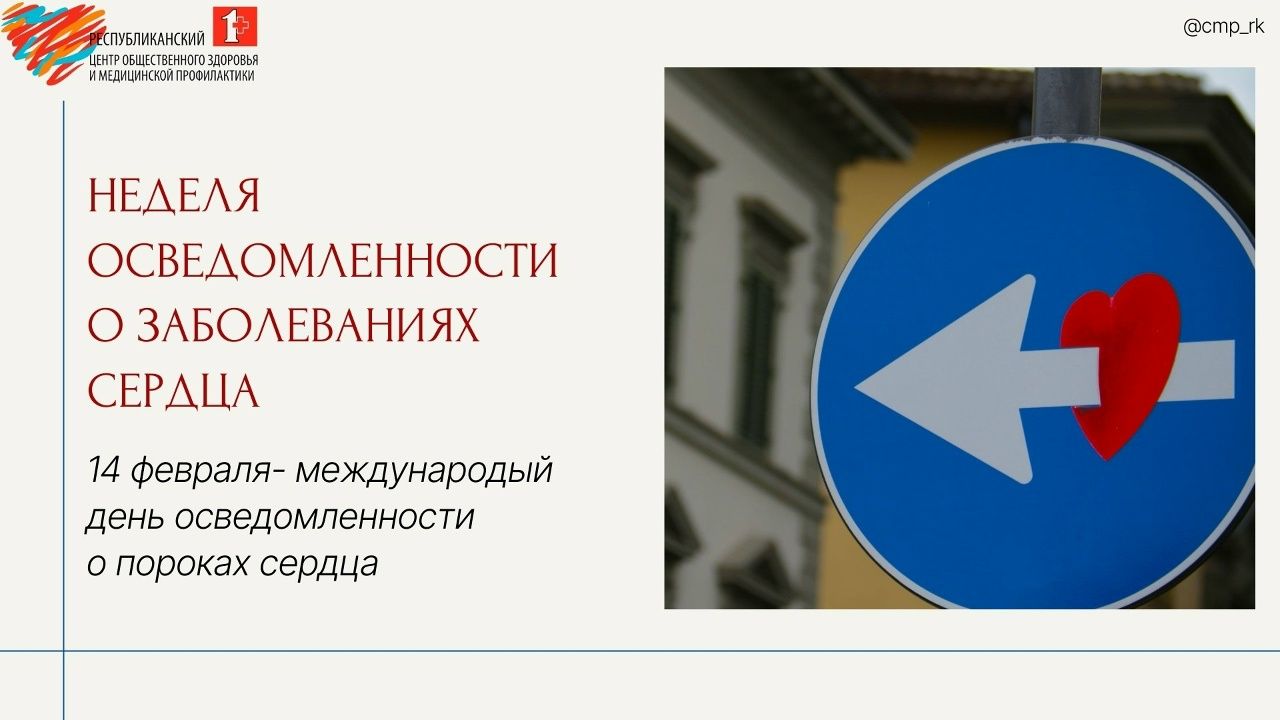 РЕСПУБЛИКАНСКИЙ
ЦЕНТР ОБЩЕСТВЕННОГО ЗДОРОВЬЯ
И МЕДИЦИНСКОЙ ПРОФИЛАКТИКИ

@cmp_rk

НЕДЕЛЯ ОСВЕДОМЛЕННОСТИ О ЗАБОЛЕВАНИЯХ СЕРДЦА

14 февраля- международый день осведомленности о пороках сердца